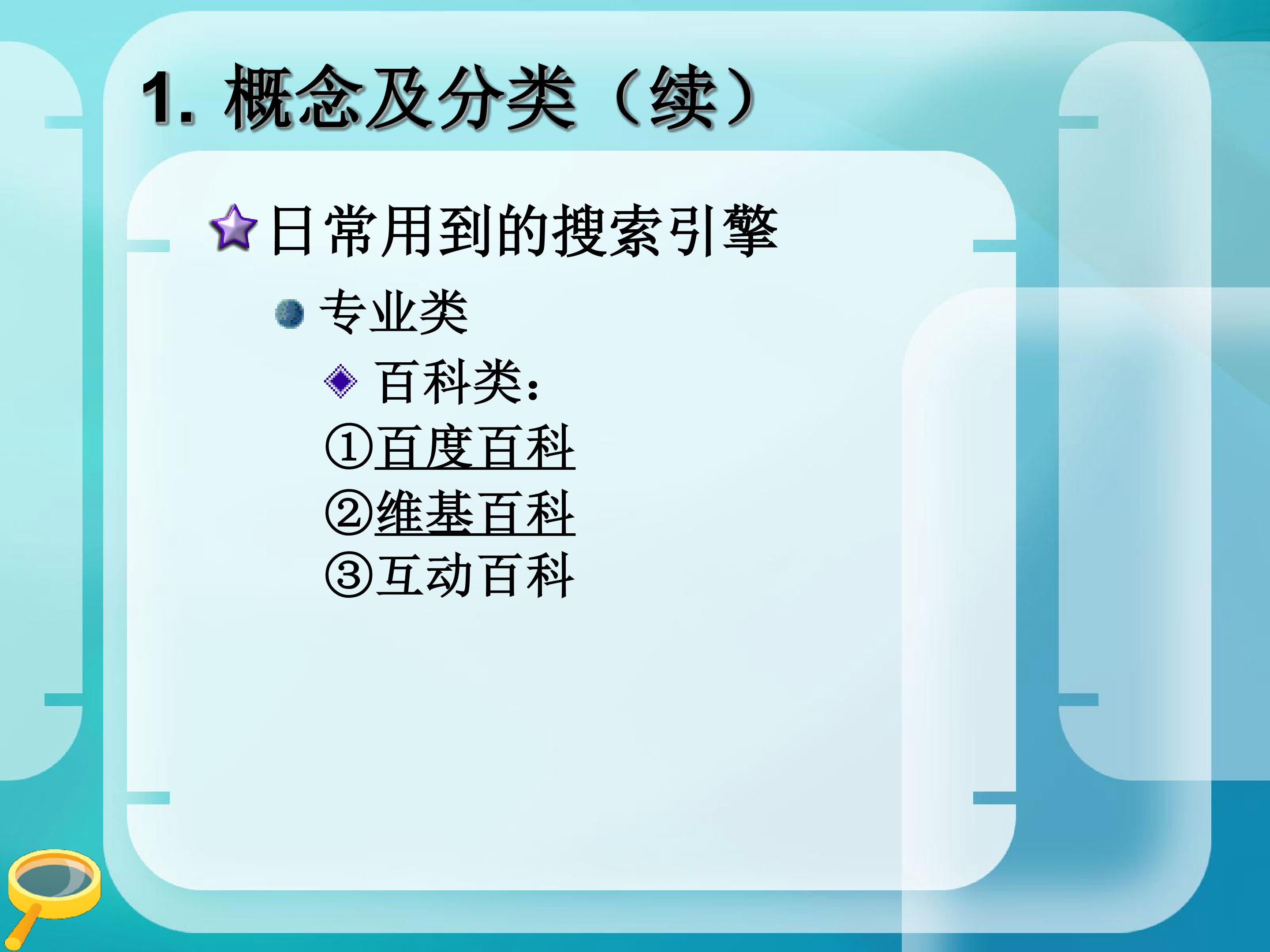 1. 概念及分类（续）

日常用到的搜索引擎

专业类

百科类：
①百度百科
②维基百科
③互动百科